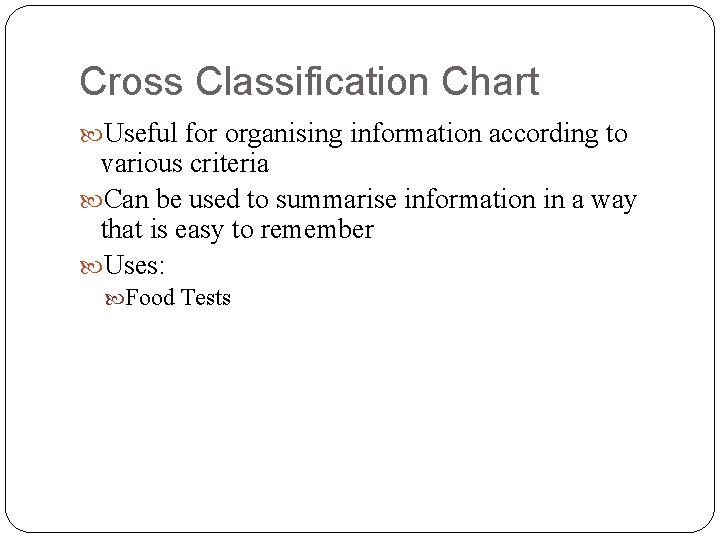 Cross Classification Chart

Useful for organising information according to various criteria

Can be used to summarise information in a way that is easy to remember

Uses:

Food Tests